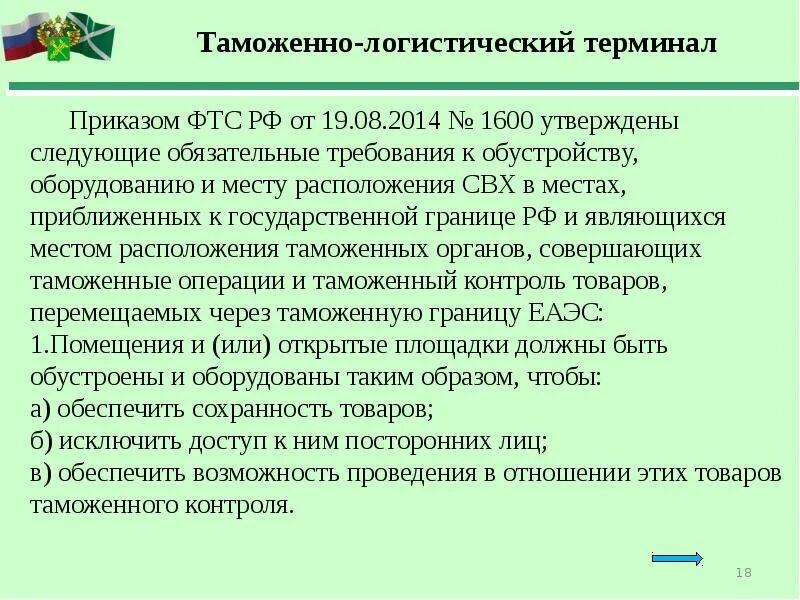 Таможенно-логистический терминал

Приказом ФТС РФ от 19.08.2014 № 1600 утверждены следующие обязательные требования к обустройству, оборудованию и месту расположения СВХ в местах, приближенных к государственной границе РФ и являющихся местом расположения таможенных органов, совершающих таможенные операции и таможенный контроль товаров, перемещаемых через таможенную границу ЕАЭС:
1.Помещения и (или) открытые площадки должны быть обустроены и оборудованы таким образом, чтобы:
а) обеспечить сохранность товаров;
б) исключить доступ к ним посторонних лиц;
в) обеспечить возможность проведения в отношении этих товаров таможенного контроля.

18